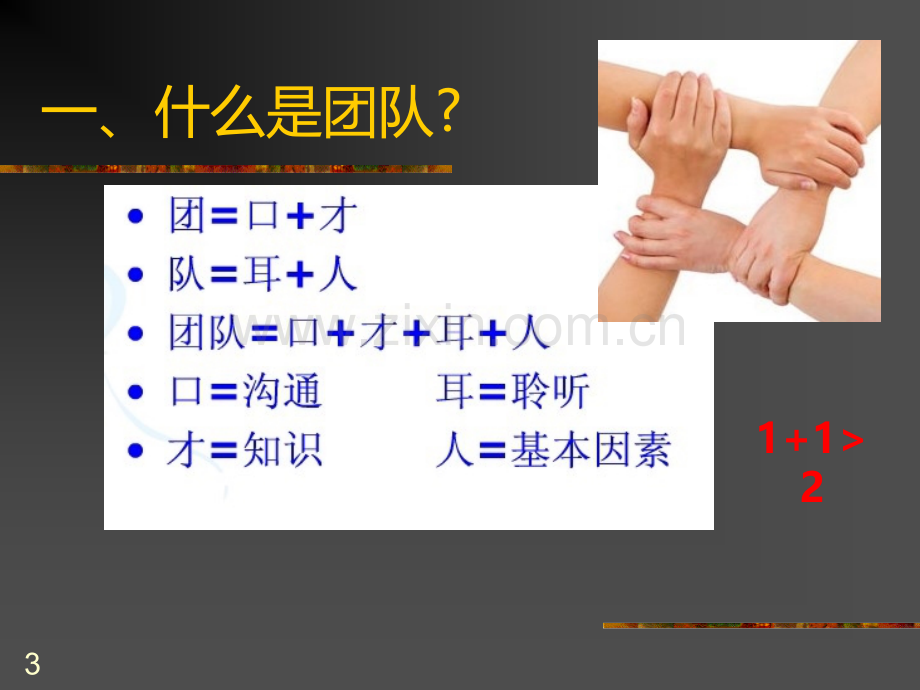 一、什么是团队?

• 团=口+才
• 队=耳+人
• 团队=口+才+耳+人
• 口=沟通 耳=聆听
• 才=知识 人=基本因素

$1+1>2$

3

www.zixin.com.cn